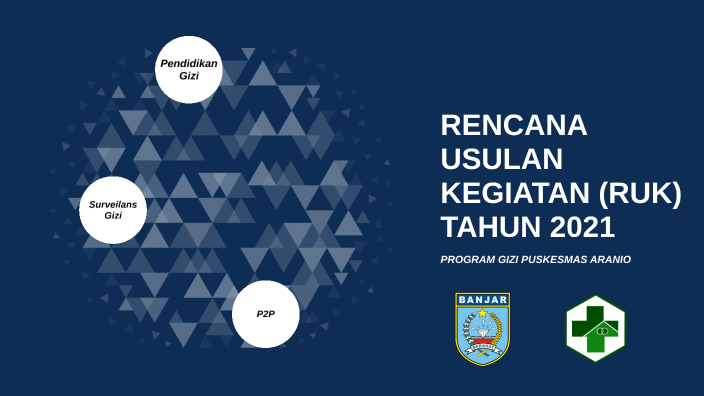 Pendidikan Gizi

Surveilans Gizi

P2P

RENCANA USULAN KEGIATAN (RUK) TAHUN 2021

PROGRAM GIZI PUSKESMAS ARANIO

BANJAR